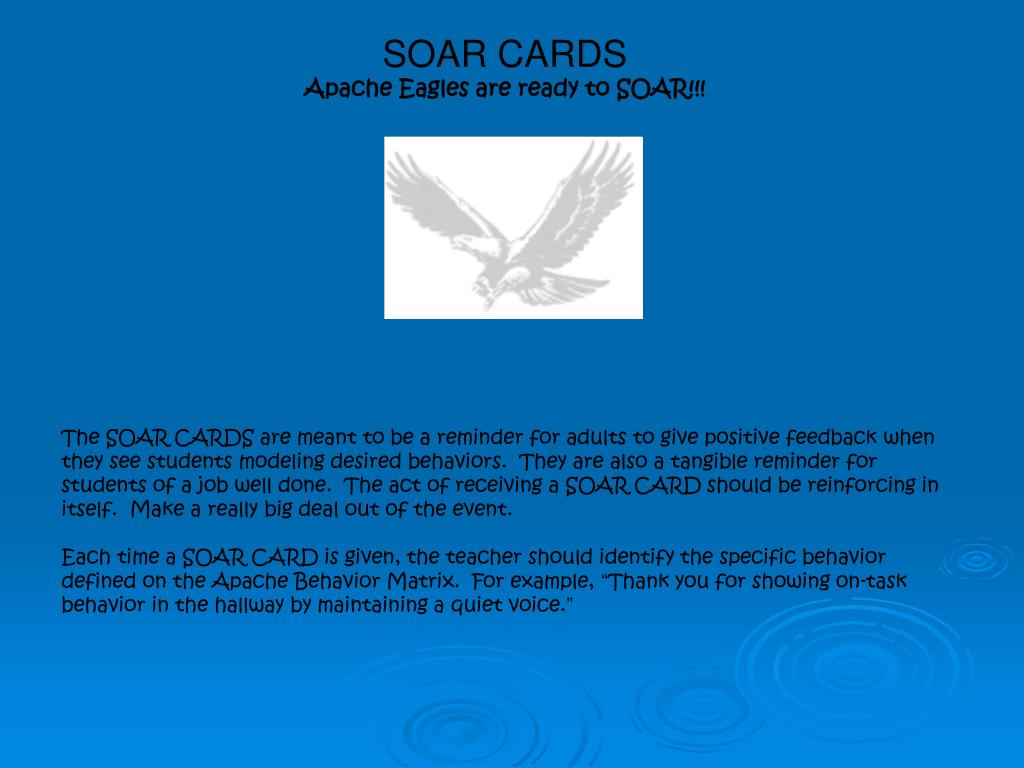 SOAR CARDS
Apache Eagles are ready to SOAR!!!

The SOAR CARDS are meant to be a reminder for adults to give positive feedback when they see students modeling desired behaviors. They are also a tangible reminder for students of a job well done. The act of receiving a SOAR CARD should be reinforcing in itself. Make a really big deal out of the event.

Each time a SOAR CARD is given, the teacher should identify the specific behavior defined on the Apache Behavior Matrix. For example, "Thank you for showing on-task behavior in the hallway by maintaining a quiet voice."